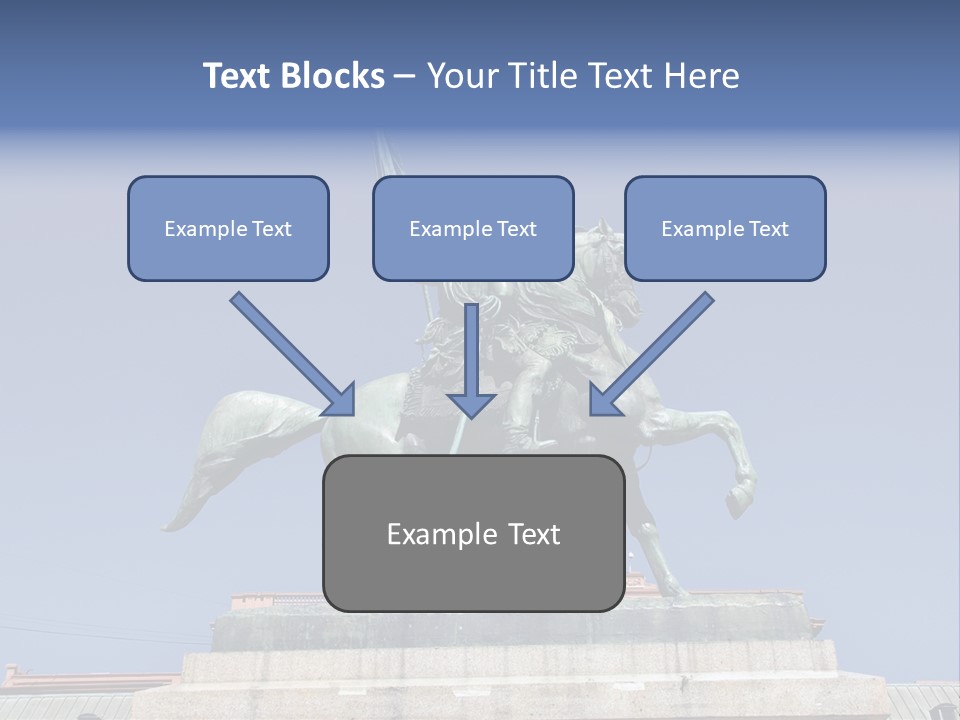 Text Blocks – Your Title Text Here

Example Text

Example Text

Example Text

Example Text